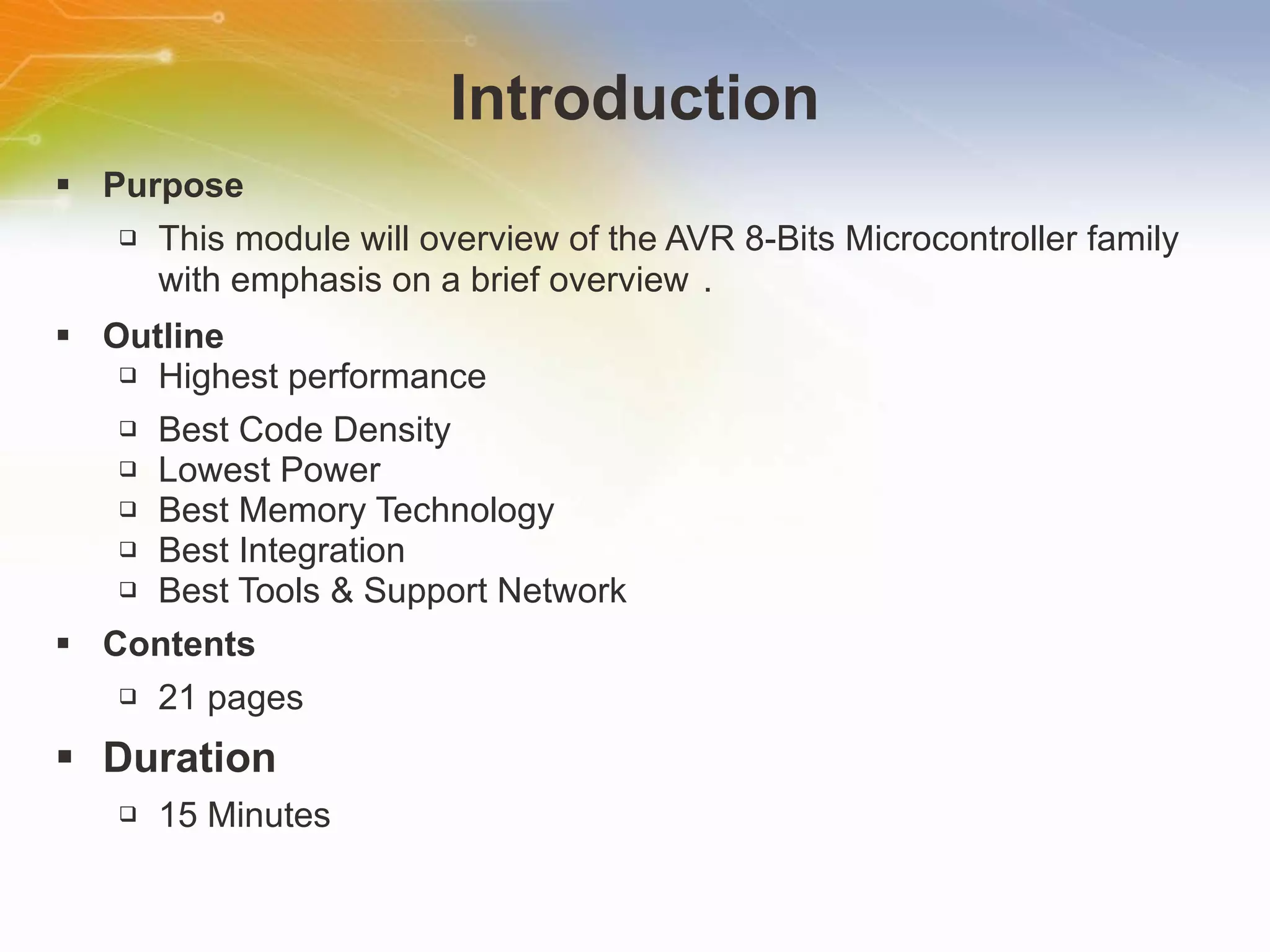 Introduction

▪ Purpose

❑ This module will overview of the AVR 8-Bits Microcontroller family with emphasis on a brief overview .

▪ Outline

❑ Highest performance

❑ Best Code Density
❑ Lowest Power
❑ Best Memory Technology
❑ Best Integration
❑ Best Tools & Support Network

▪ Contents

❑ 21 pages

▪ Duration

❑ 15 Minutes